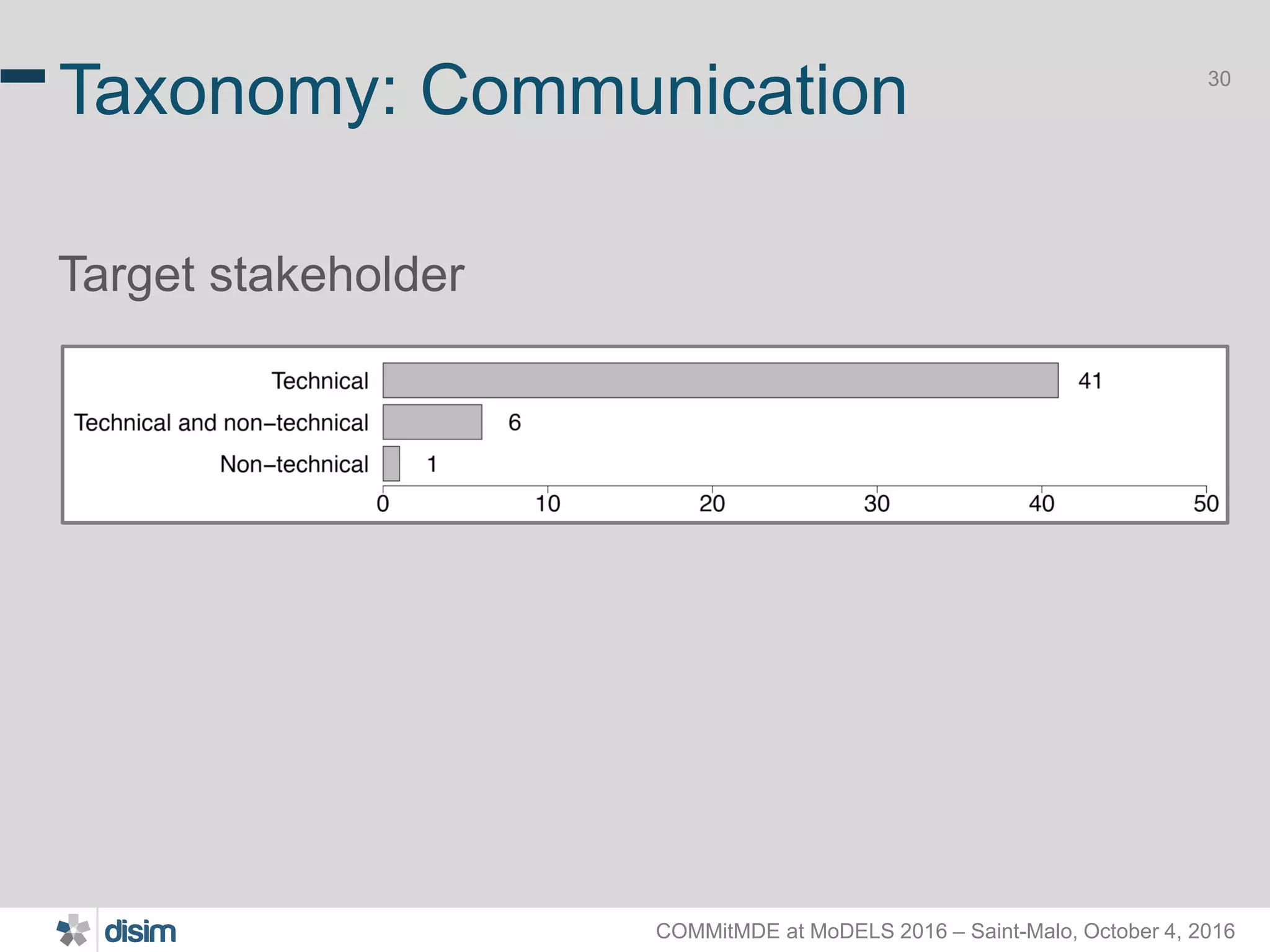 Taxonomy: Communication

30

Target stakeholder

Technical 41
Technical and non–technical 6
Non–technical 1

0 10 20 30 40 50

disim

COMMitMDE at MoDELS 2016 – Saint-Malo, October 4, 2016